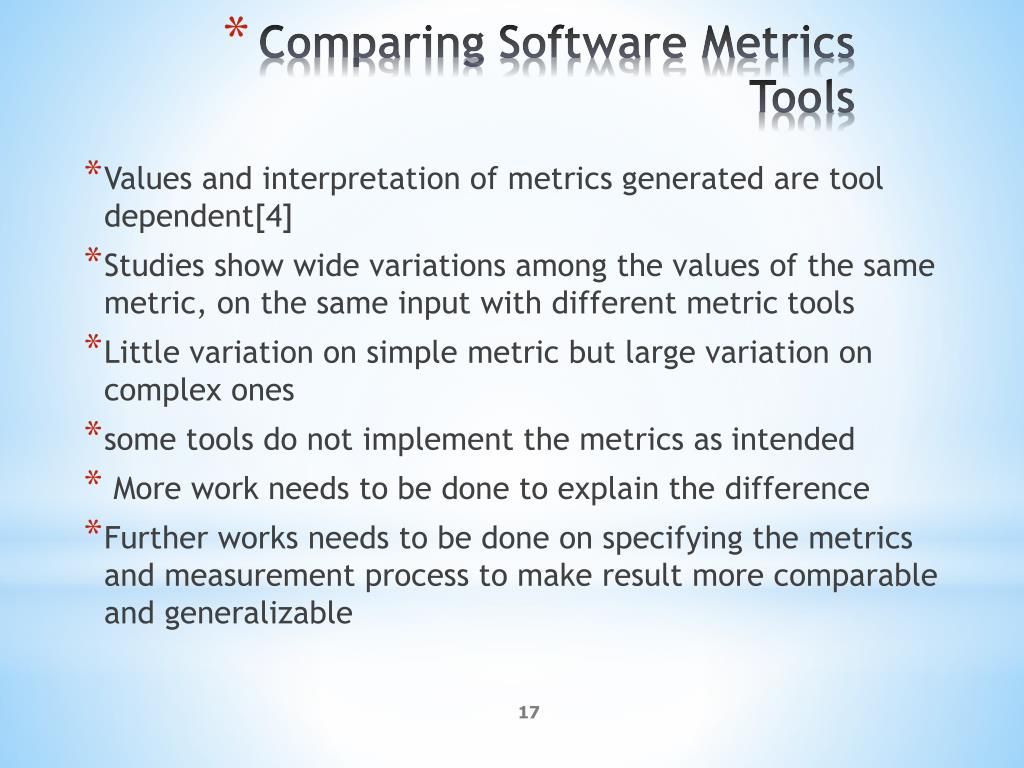 * Comparing Software Metrics Tools

* Values and interpretation of metrics generated are tool dependent[4]

* Studies show wide variations among the values of the same metric, on the same input with different metric tools

* Little variation on simple metric but large variation on complex ones

* some tools do not implement the metrics as intended

* More work needs to be done to explain the difference

* Further works needs to be done on specifying the metrics and measurement process to make result more comparable and generalizable

17